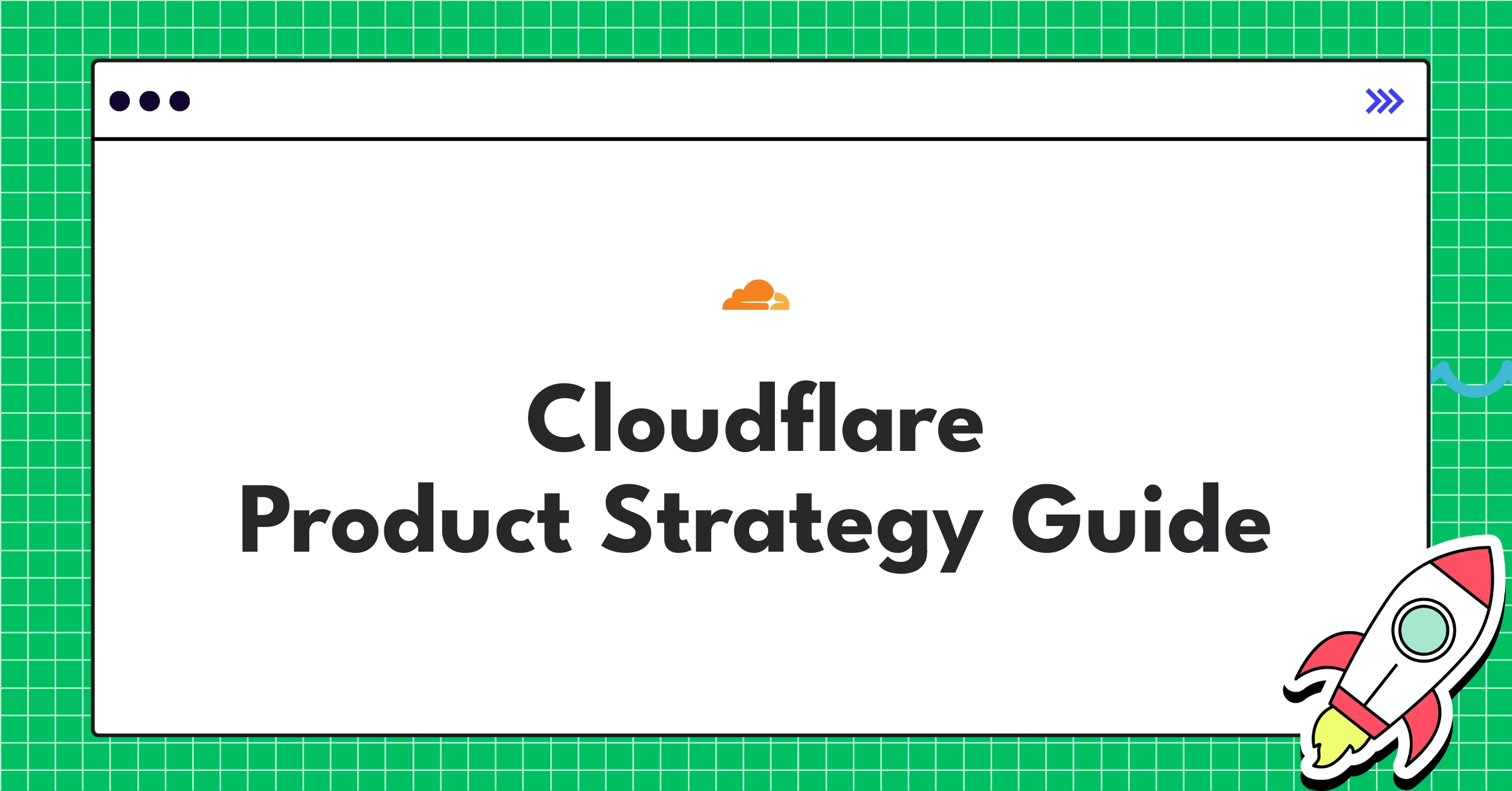 Cloudflare
Product Strategy Guide